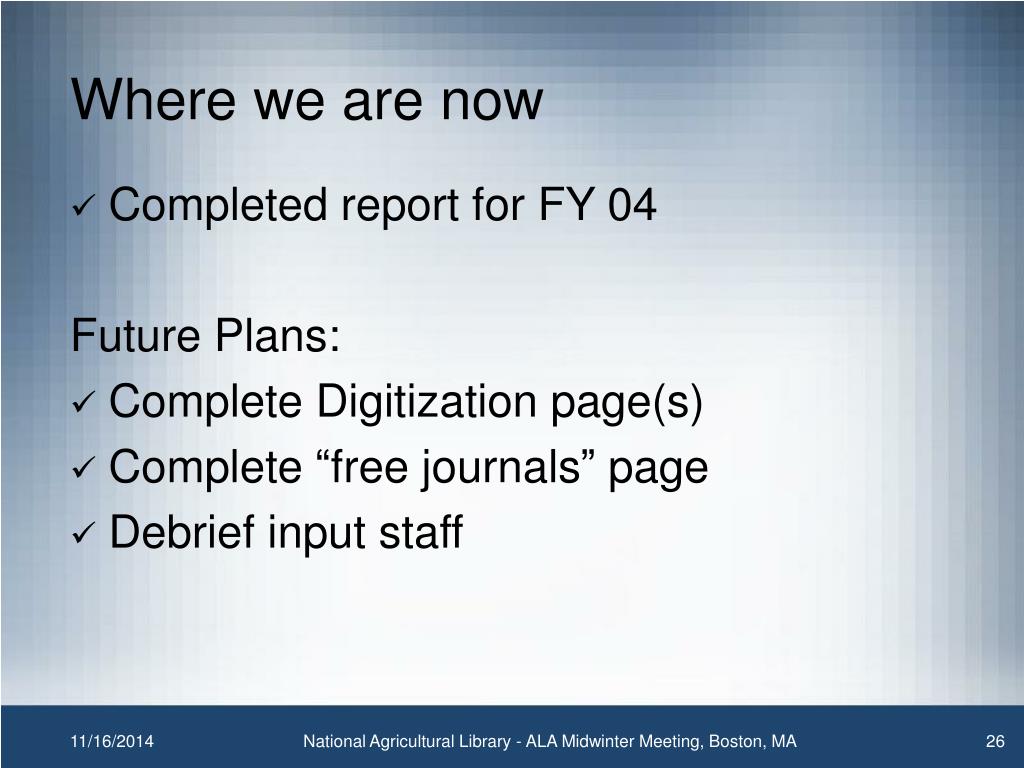 Where we are now

✓ Completed report for FY 04

Future Plans:

✓ Complete Digitization page(s)

✓ Complete “free journals” page

✓ Debrief input staff

11/16/2014

National Agricultural Library - ALA Midwinter Meeting, Boston, MA

26